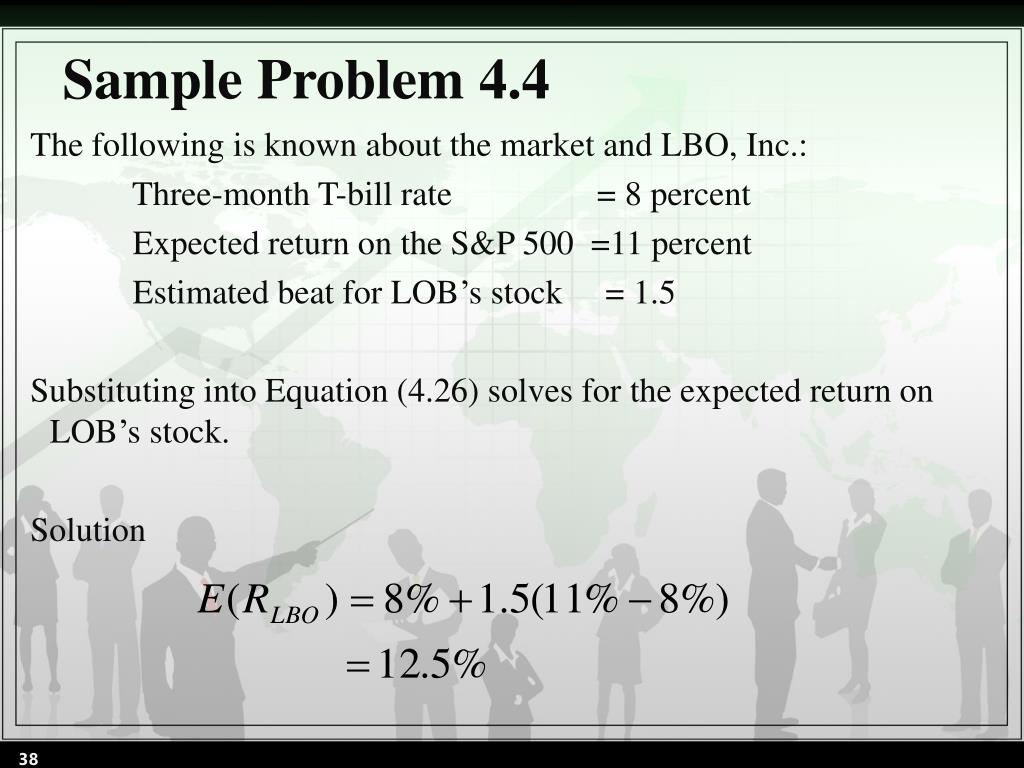 Sample Problem 4.4

The following is known about the market and LBO, Inc.:

Three-month T-bill rate = 8 percent

Expected return on the S&P 500 =11 percent

Estimated beat for LOB’s stock = 1.5

Substituting into Equation (4.26) solves for the expected return on LOB’s stock.

Solution

$E(R_{LBO}) = 8\% + 1.5(11\% - 8\%)$

$= 12.5\%$

38